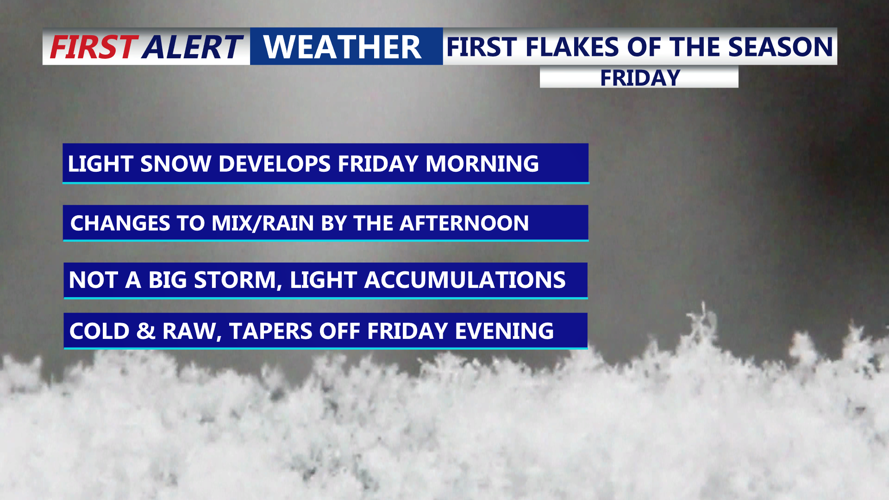 FIRST ALERT WEATHER FIRST FLAKES OF THE SEASON
FRIDAY

LIGHT SNOW DEVELOPS FRIDAY MORNING

CHANGES TO MIX/RAIN BY THE AFTERNOON

NOT A BIG STORM, LIGHT ACCUMULATIONS

COLD & RAW, TAPERS OFF FRIDAY EVENING